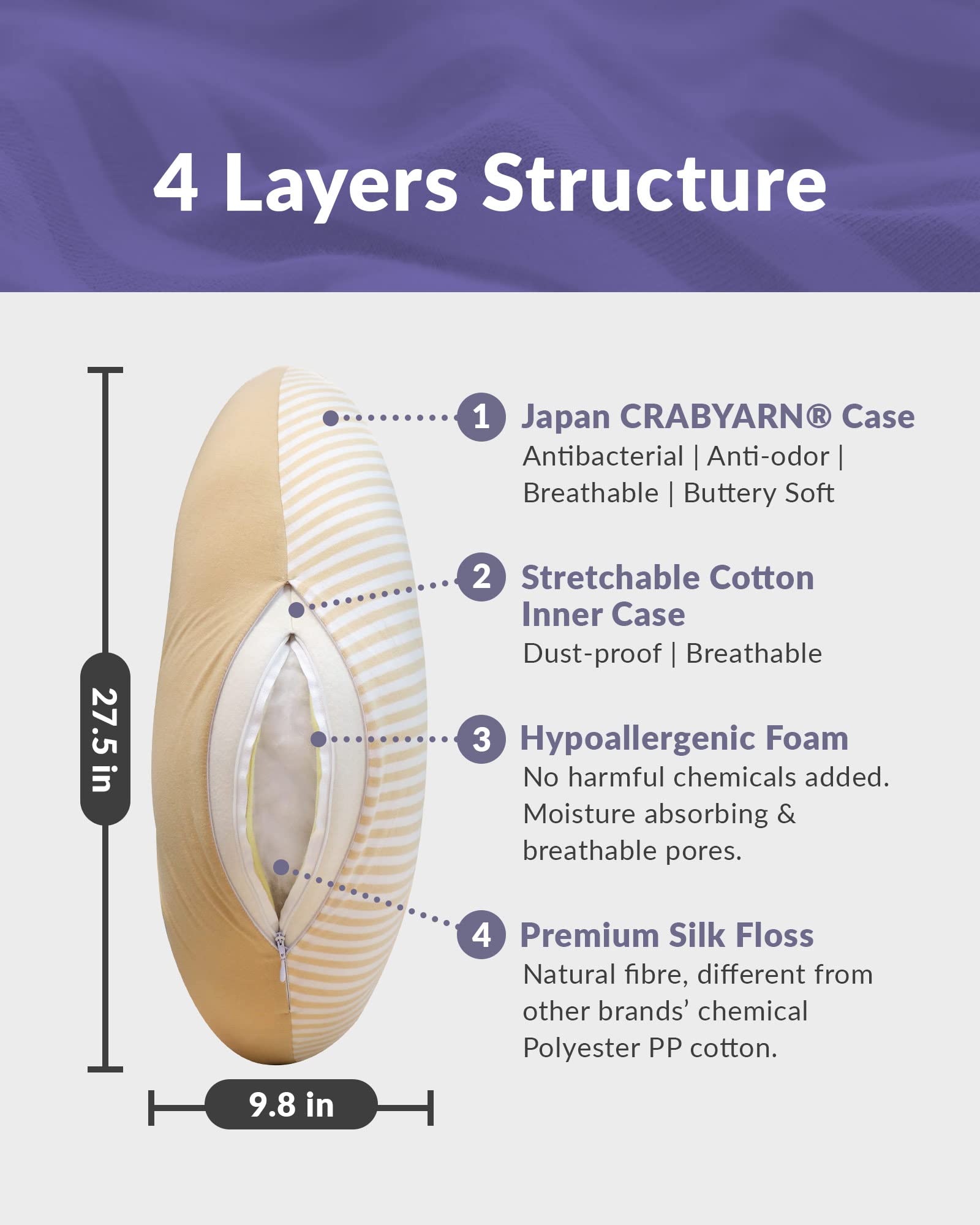 4 Layers Structure

27.5 in

9.8 in

1 Japan CRABYARN® Case
Antibacterial | Anti-odor | Breathable | Buttery Soft

2 Stretchable Cotton Inner Case
Dust-proof | Breathable

3 Hypoallergenic Foam
No harmful chemicals added. Moisture absorbing & breathable pores.

4 Premium Silk Floss
Natural fibre, different from other brands' chemical Polyester PP cotton.